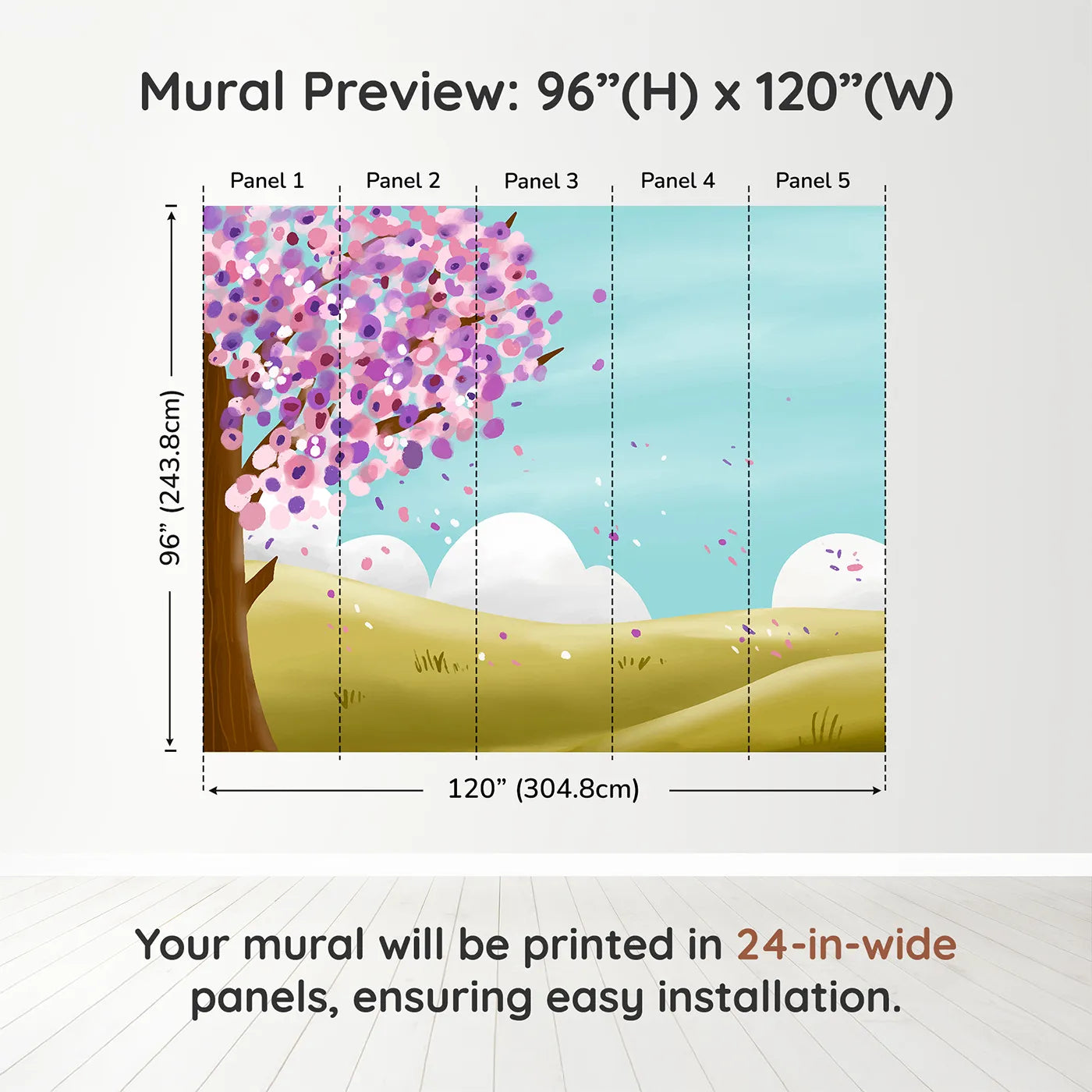 Mural Preview: 96”(H) x 120”(W)

Panel 1
Panel 2
Panel 3
Panel 4
Panel 5

96” (243.8cm)

120” (304.8cm)

Your mural will be printed in 24-in-wide panels, ensuring easy installation.